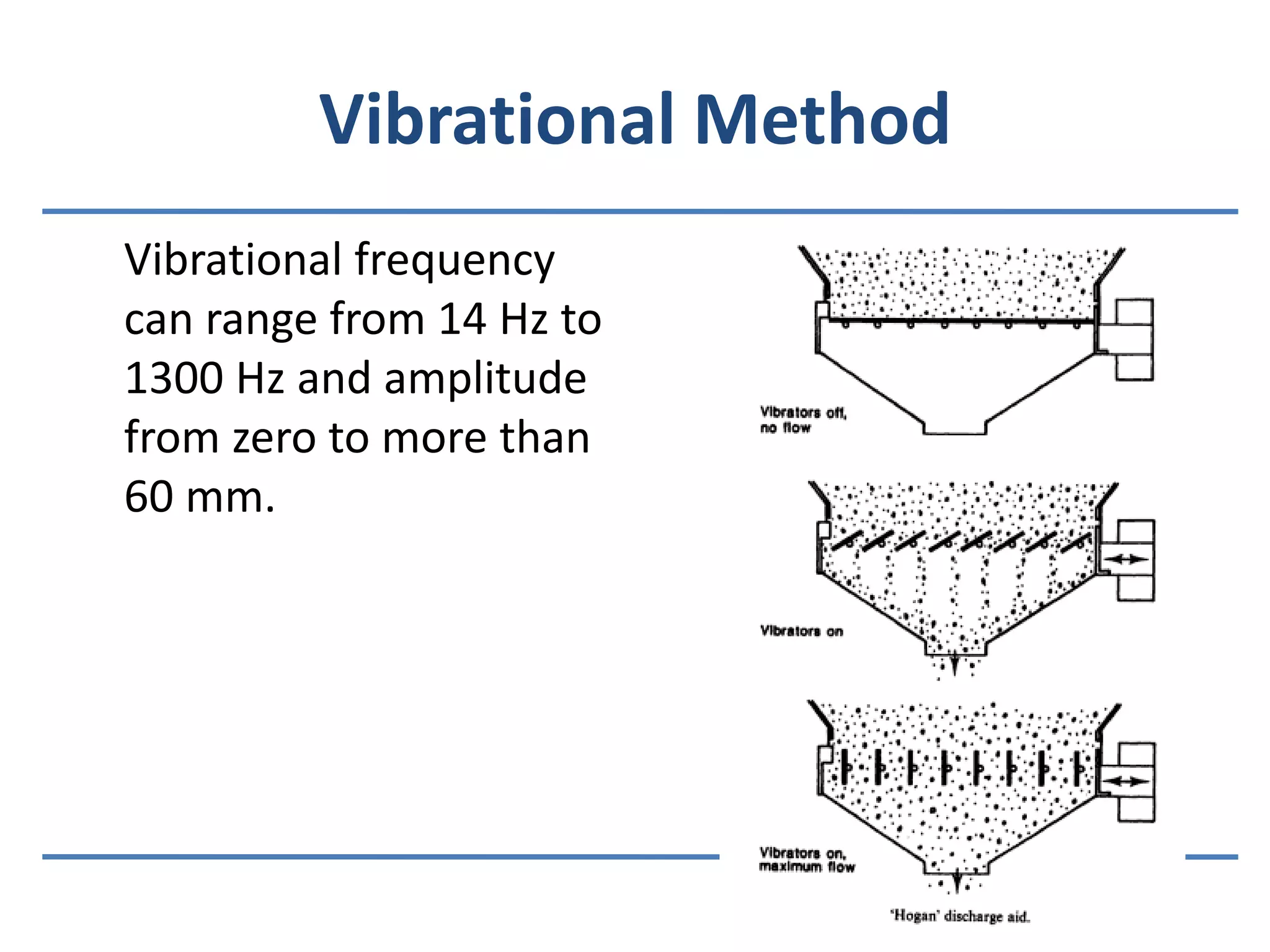 Vibrational Method

Vibrational frequency can range from 14 Hz to 1300 Hz and amplitude from zero to more than 60 mm.

Vibrators off, no flow

Vibrators on

Vibrators on, maximum flow

'Hogan' discharge aid.